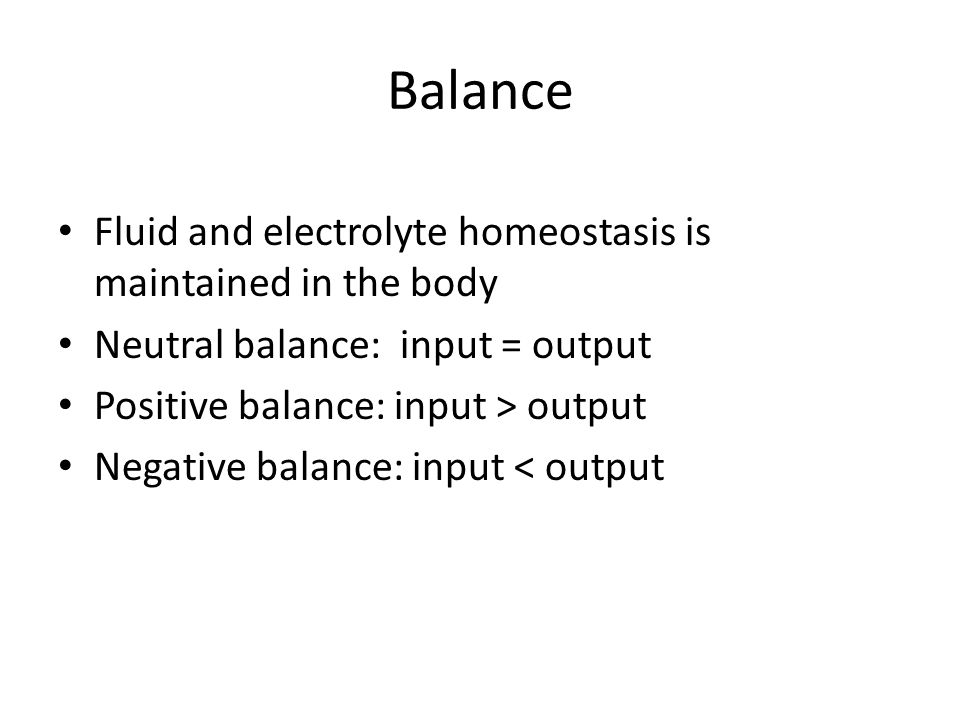 Balance

• Fluid and electrolyte homeostasis is maintained in the body
• Neutral balance:  input = output
• Positive balance: input > output
• Negative balance: input < output